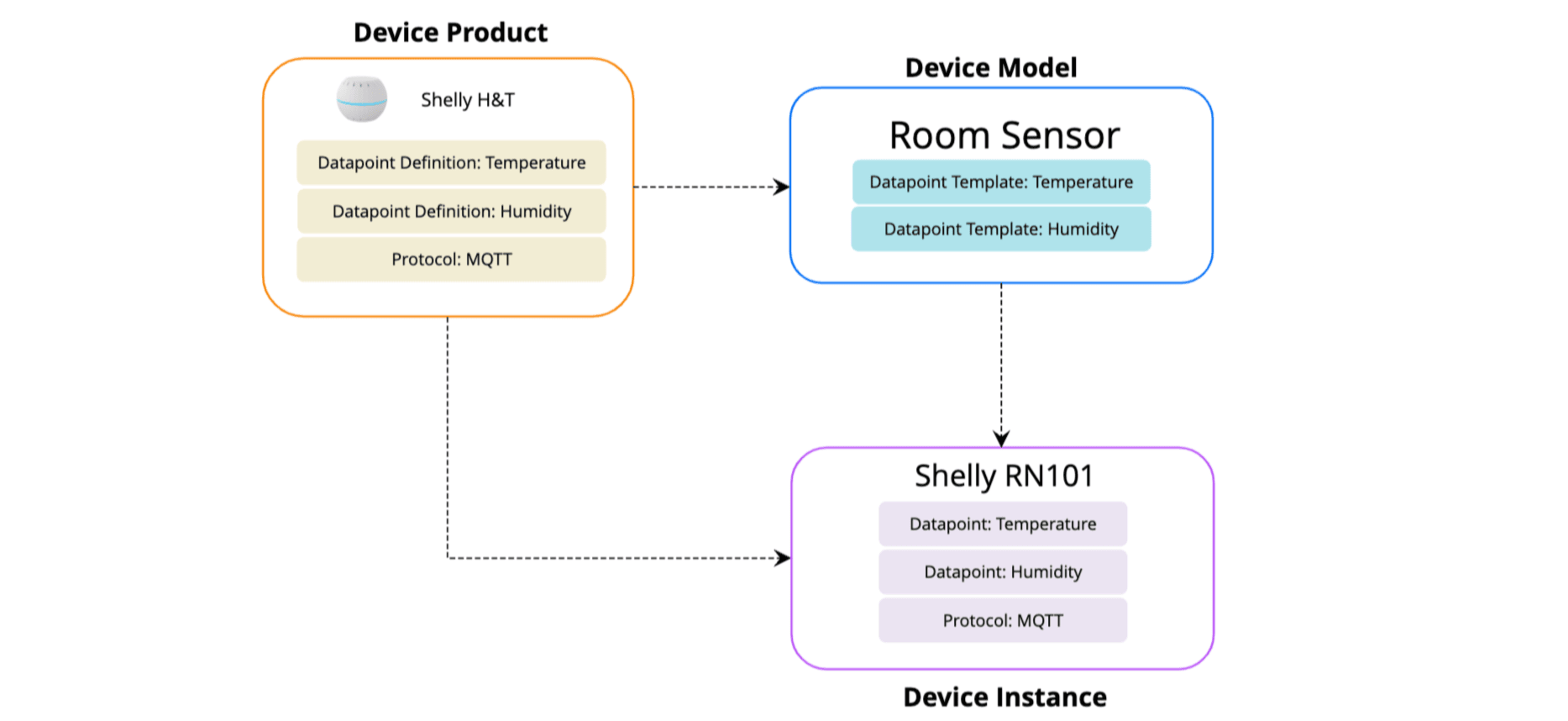 Device Product

Shelly H&T

Datapoint Definition: Temperature

Datapoint Definition: Humidity

Protocol: MQTT

Device Model

Room Sensor

Datapoint Template: Temperature

Datapoint Template: Humidity

Shelly RN101

Datapoint: Temperature

Datapoint: Humidity

Protocol: MQTT

Device Instance